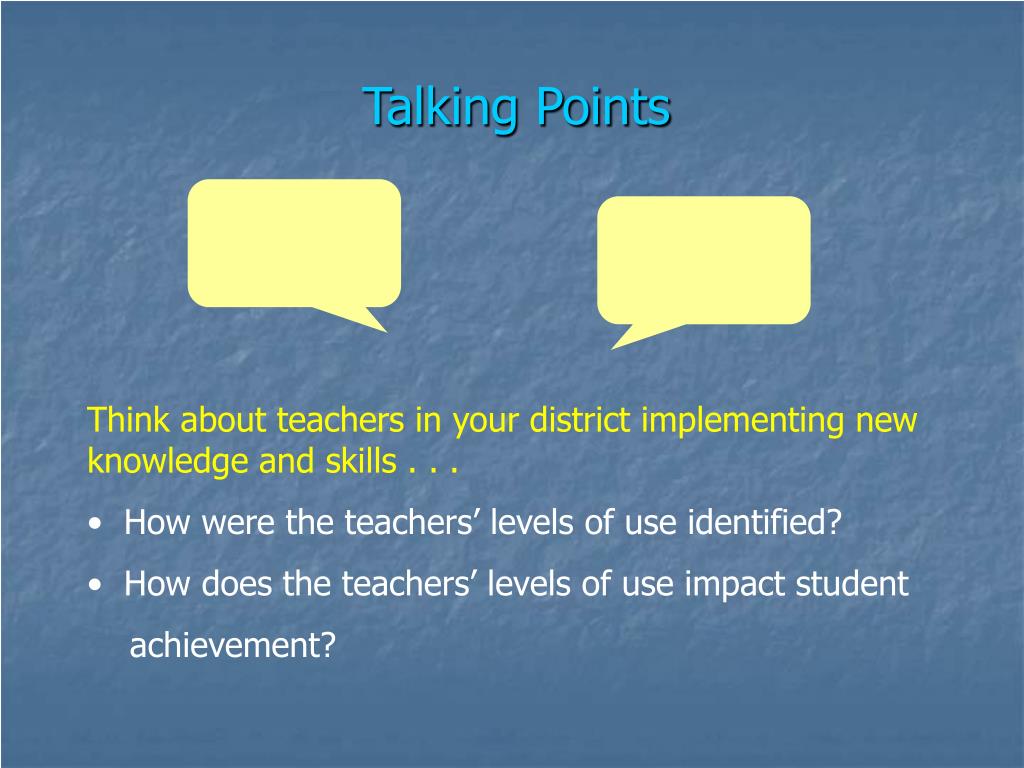 Talking Points

Think about teachers in your district implementing new knowledge and skills . . .

• How were the teachers’ levels of use identified?

• How does the teachers’ levels of use impact student achievement?